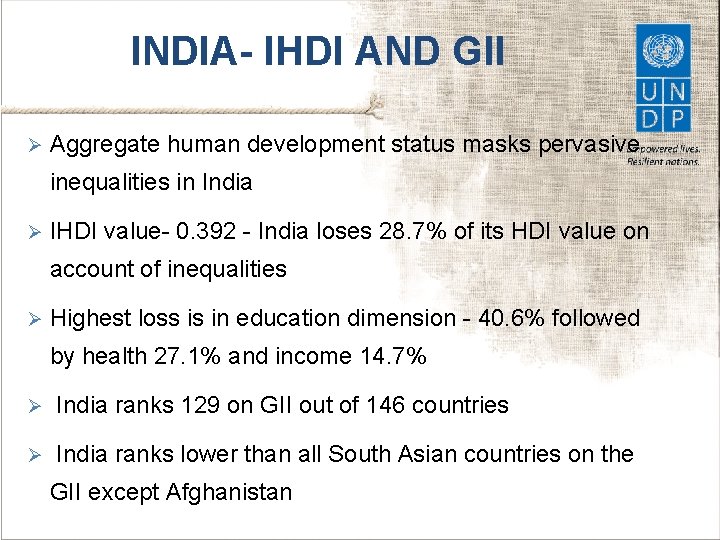 INDIA- IHDI AND GII

U N
D P

Empowered lives.
Resilient nations.

➢ Aggregate human development status masks pervasive inequalities in India

➢ IHDI value- 0.392 - India loses 28.7% of its HDI value on account of inequalities

➢ Highest loss is in education dimension - 40.6% followed by health 27.1% and income 14.7%

➢ India ranks 129 on GII out of 146 countries

➢ India ranks lower than all South Asian countries on the GII except Afghanistan